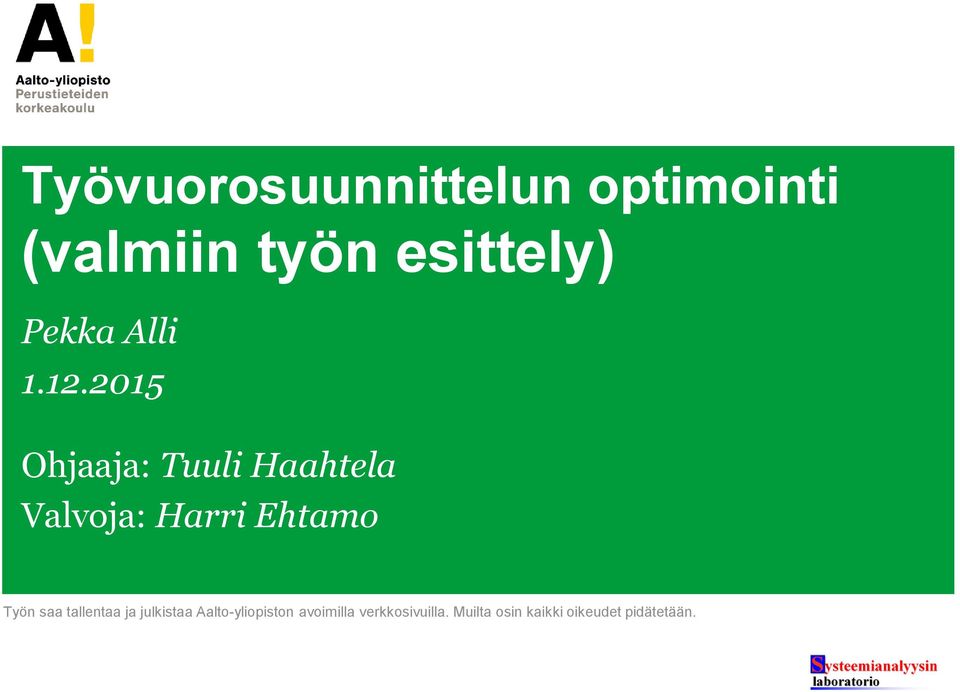 A!
Aalto-yliopisto
Perustieteiden
korkeakoulu

Työvuorosuunnittelun optimointi (valmiin työn esittely)

Pekka Alli
1.12.2015

Ohjaaja: Tuuli Haahtela
Valvoja: Harri Ehtamo

Työn saa tallentaa ja julkistaa Aalto-yliopiston avoimilla verkkosivuilla. Muilta osin kaikki oikeudet pidätetään.

Systeemianalyysin
laboratorio